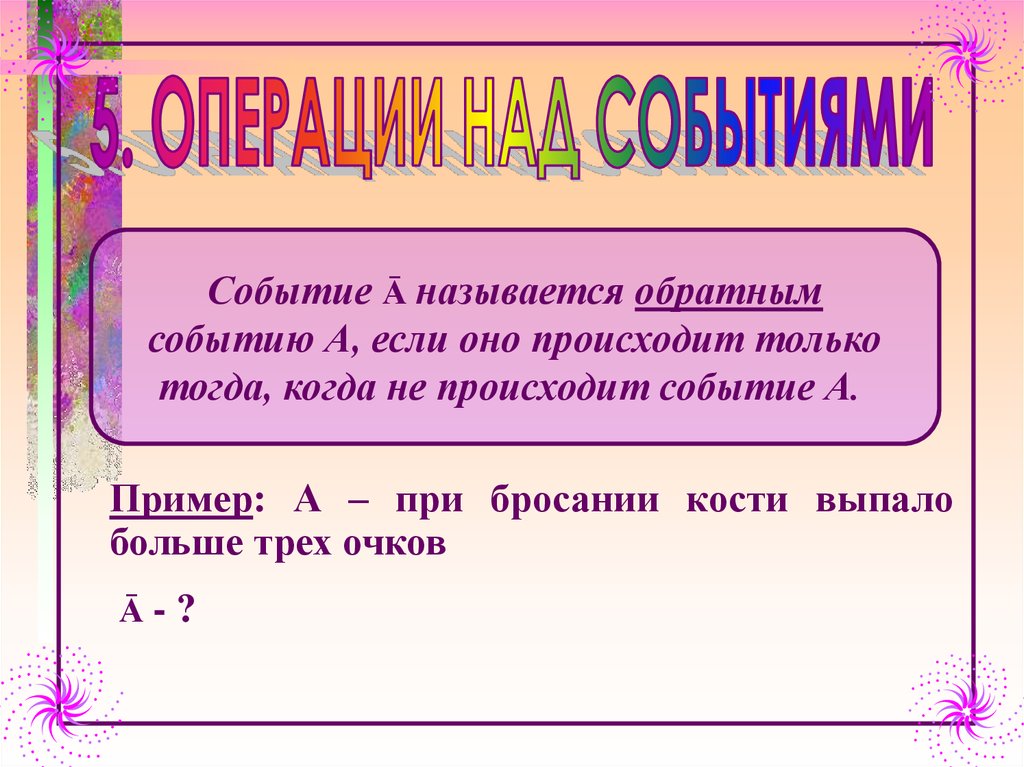 5. ОПЕРАЦИИ НАД СОБЫТИЯМИ

Событие $\bar{A}$ называется обратным событию А, если оно происходит только тогда, когда не происходит событие А.

Пример: А – при бросании кости выпало больше трех очков

$\bar{A}$ - ?